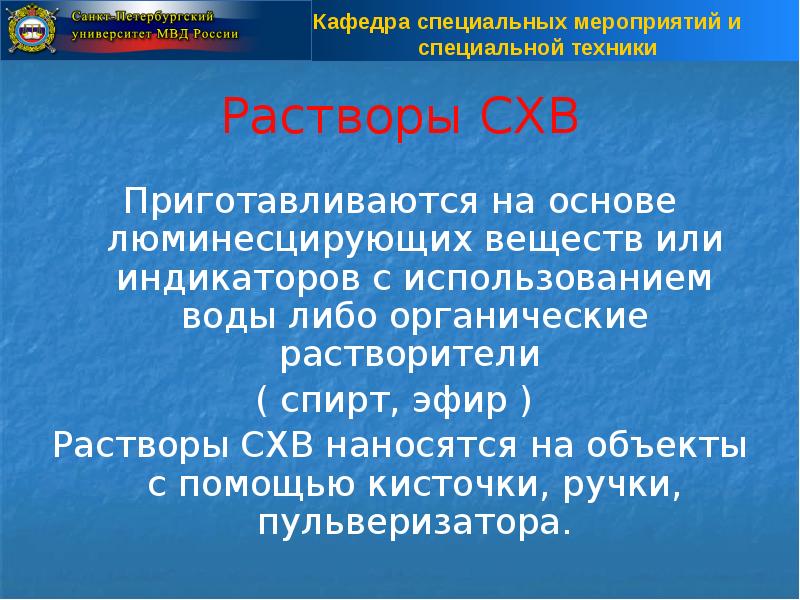 Санкт-Петербургский университет МВД России

Кафедра специальных мероприятий и специальной техники

Растворы СХВ

Приготавливаются на основе люминесцирующих веществ или индикаторов с использованием воды либо органические растворители
( спирт, эфир )

Растворы СХВ наносятся на объекты с помощью кисточки, ручки, пульверизатора.